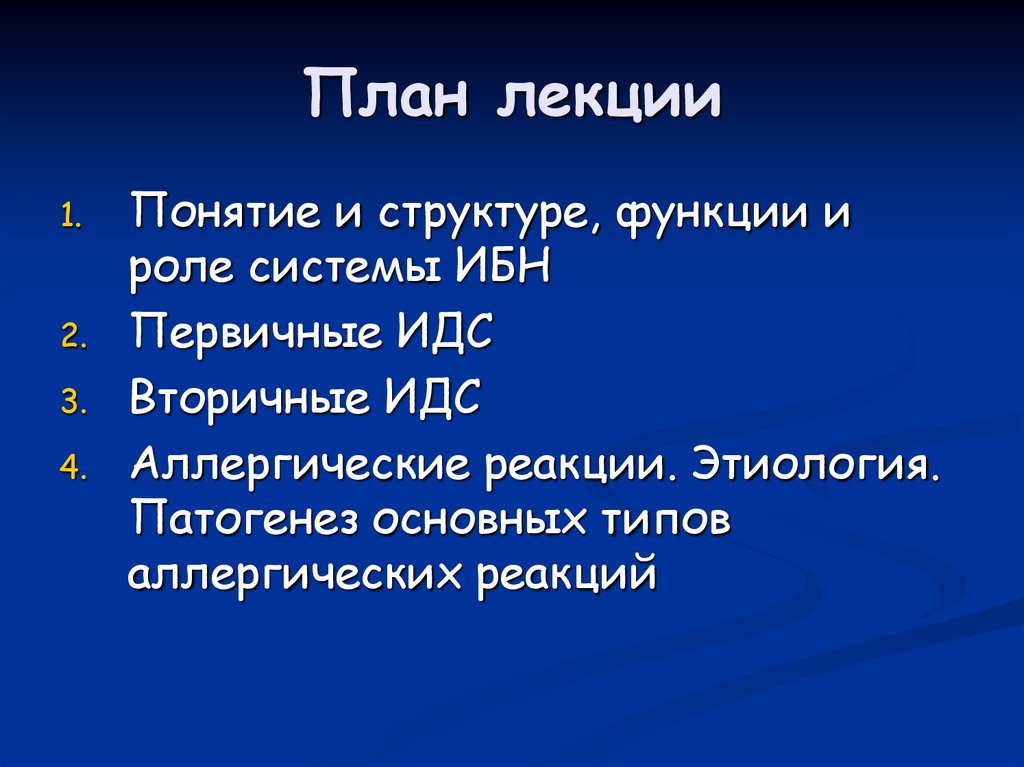 План лекции

1. Понятие и структуре, функции и роле системы ИБН
2. Первичные ИДС
3. Вторичные ИДС
4. Аллергические реакции. Этиология. Патогенез основных типов аллергических реакций